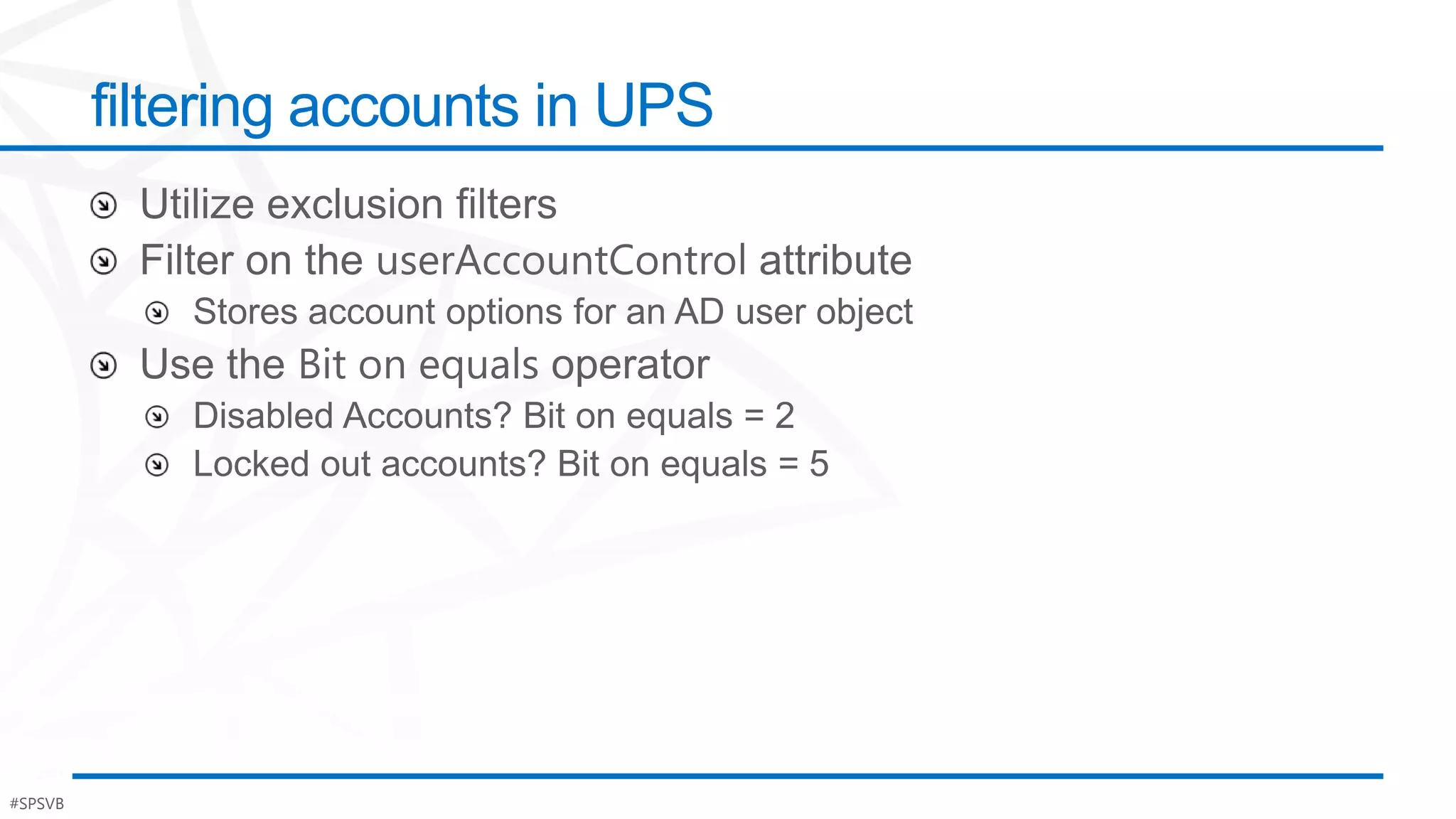 filtering accounts in UPS

Utilize exclusion filters

Filter on the userAccountControl attribute

Stores account options for an AD user object

Use the Bit on equals operator

Disabled Accounts? Bit on equals = 2

Locked out accounts? Bit on equals = 5

#SPSVB